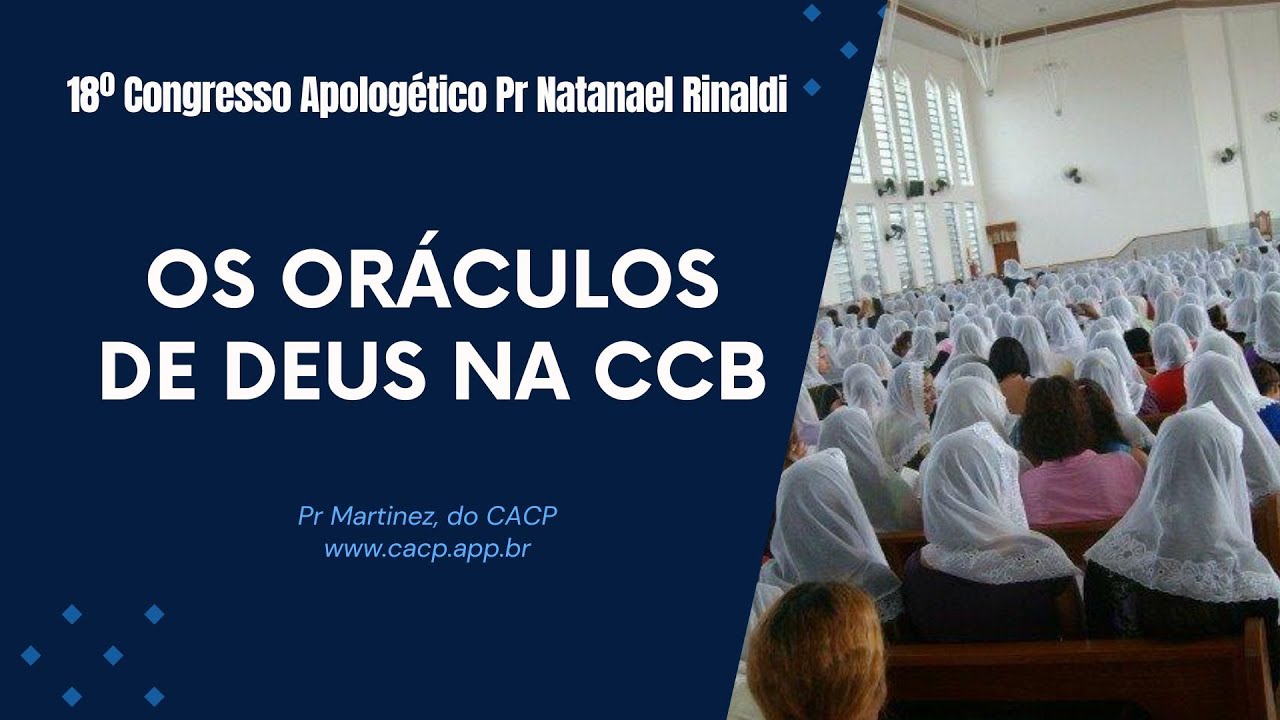 18º Congresso Apologético Pr Natanael Rinaldi

OS ORÁCULOS DE DEUS NA CCB

Pr Martinez, do CACP
www.cacp.app.br